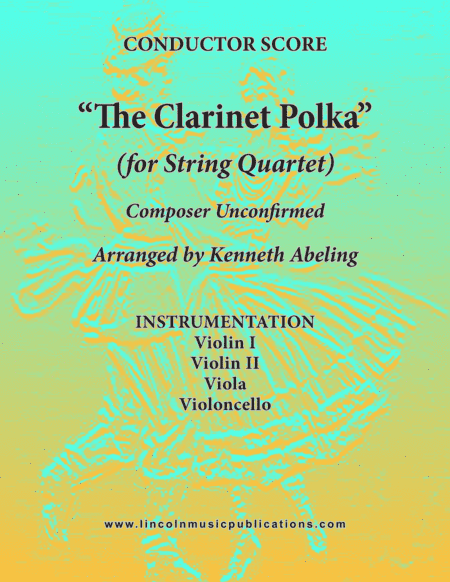 CONDUCTOR SCORE

“The Clarinet Polka”

(for String Quartet)

Composer Unconfirmed

Arranged by Kenneth Abeling

INSTRUMENTATION
Violin I
Violin II
Viola
Violoncello

www.lincolnmusicpublications.com